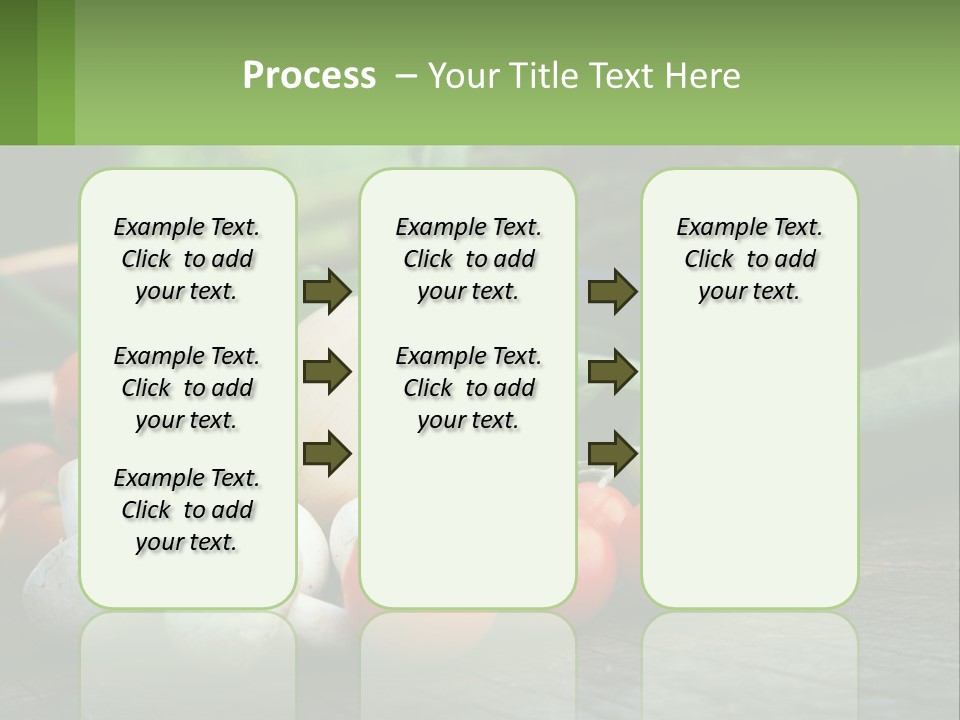 Process – Your Title Text Here

Example Text. Click to add your text.

Example Text. Click to add your text.

Example Text. Click to add your text.

Example Text. Click to add your text.

Example Text. Click to add your text.

Example Text. Click to add your text.